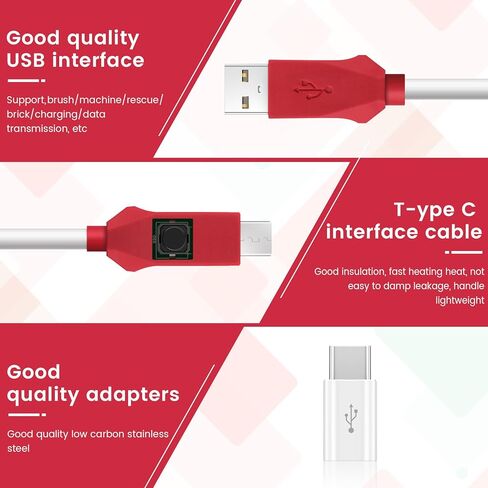 Good quality USB interface

Support,brush/machine/rescue/brick/charging/data transmission, etc

T-ype C interface cable

Good insulation, fast heating heat, not easy to damp leakage, handle lightweight

Good quality adapters

Good quality low carbon stainless steel